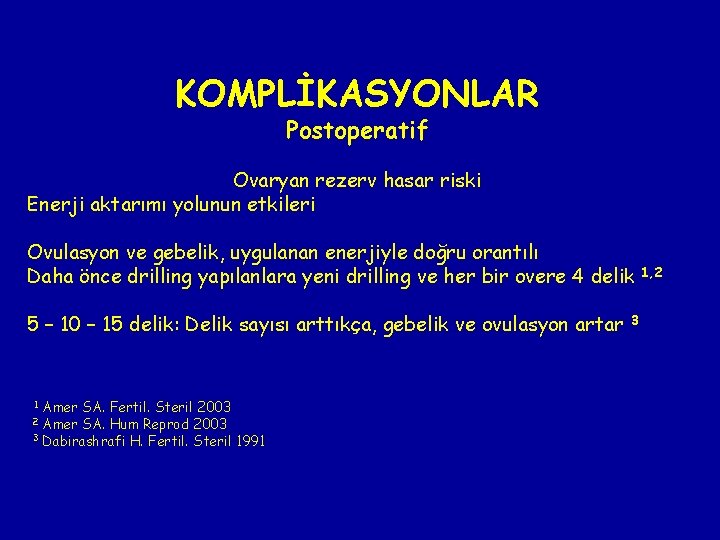 KOMPLİKASYONLAR
Postoperatif

Ovaryan rezerv hasar riski
Enerji aktarımı yolunun etkileri

Ovulasyon ve gebelik, uygulanan enerjiyle doğru orantılı
Daha önce drilling yapılanlara yeni drilling ve her bir overe 4 delik $^{1,2}$

5 – 10 – 15 delik: Delik sayısı arttıkça, gebelik ve ovulasyon artar $^{3}$

$^{1}$ Amer SA. Fertil. Steril 2003
$^{2}$ Amer SA. Hum Reprod 2003
$^{3}$ Dabirashrafi H. Fertil. Steril 1991